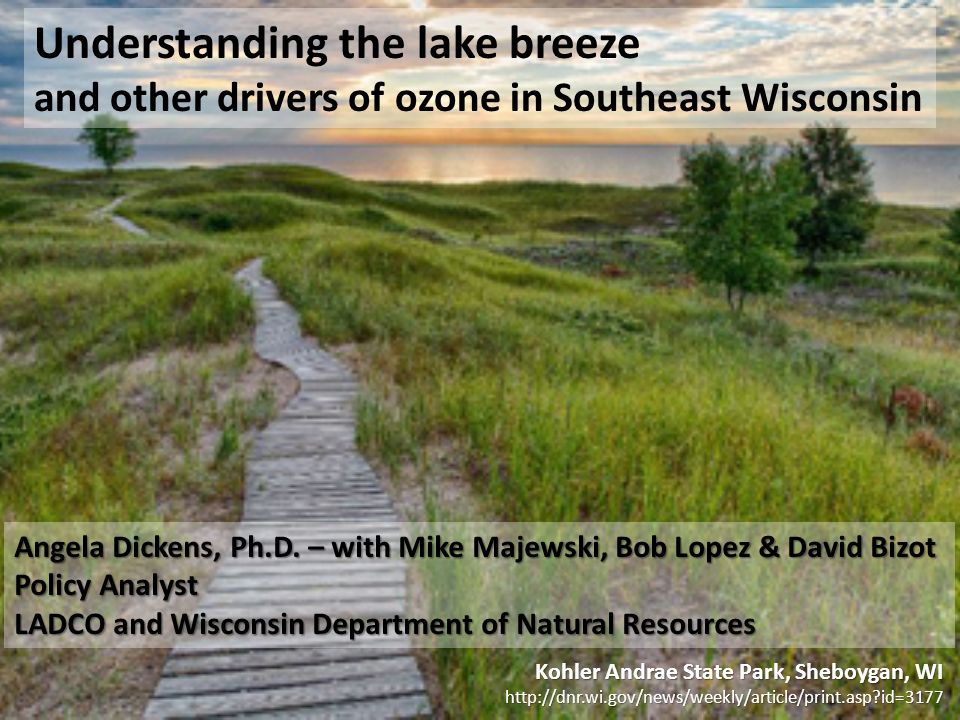 Understanding the lake breeze
and other drivers of ozone in Southeast Wisconsin

Angela Dickens, Ph.D. – with Mike Majewski, Bob Lopez & David Bizot
Policy Analyst
LADCO and Wisconsin Department of Natural Resources

Kohler Andrae State Park, Sheboygan, WI
http://dnr.wi.gov/news/weekly/article/print.asp?id=3177